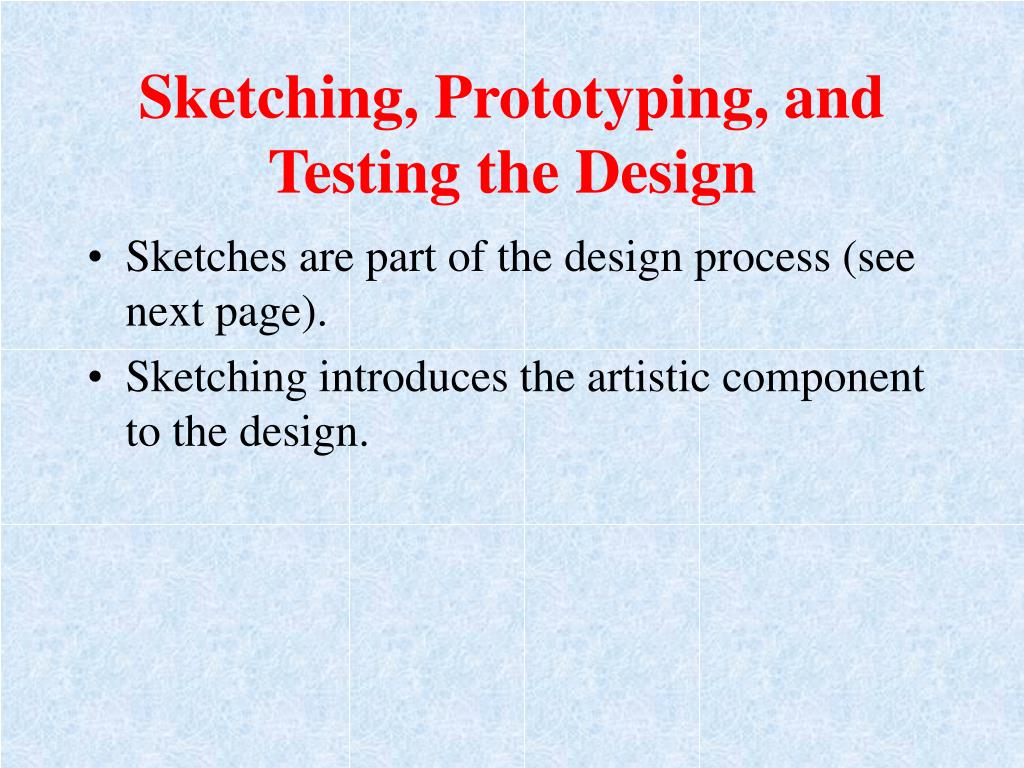 Sketching, Prototyping, and Testing the Design

• Sketches are part of the design process (see next page).
• Sketching introduces the artistic component to the design.